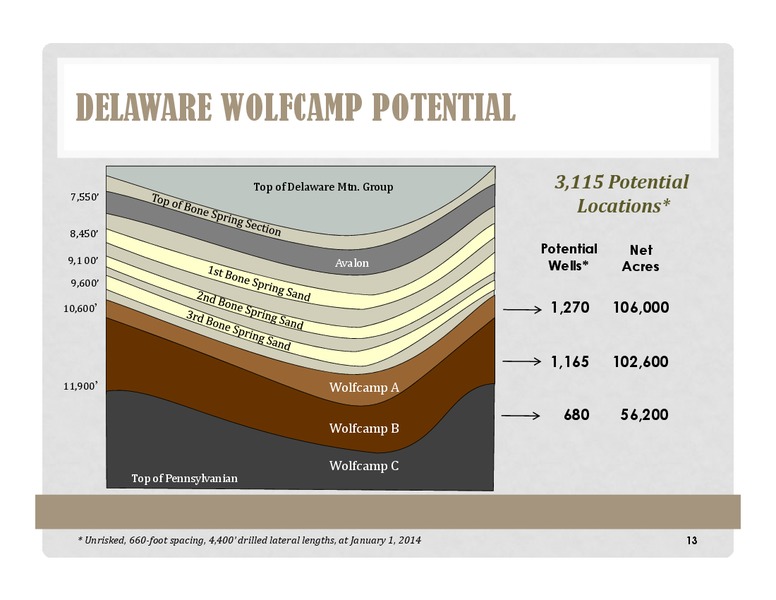 DELAWARE WOLFCAMP POTENTIAL

7,550'
8,450'
9,1 00'
9,600'
10,600'
11,900'

Top of Delaware Mtn. Group
Top of Bone Spring Section
Avalon
1st Bone Spring Sand
2nd Bone Spring Sand
3rd Bone Spring Sand
Wolfcamp A
Wolfcamp B
Wolfcamp C
Top of Pennsylvanian

3,115 Potential Locations*

| Potential Wells* | Net Acres |
|---|---|
| 1,270 | 106,000 |
| 1,165 | 102,600 |
| 680 | 56,200 |

* Unrisked, 660-foot spacing, 4,400' drilled lateral lengths, at January 1, 2014

13